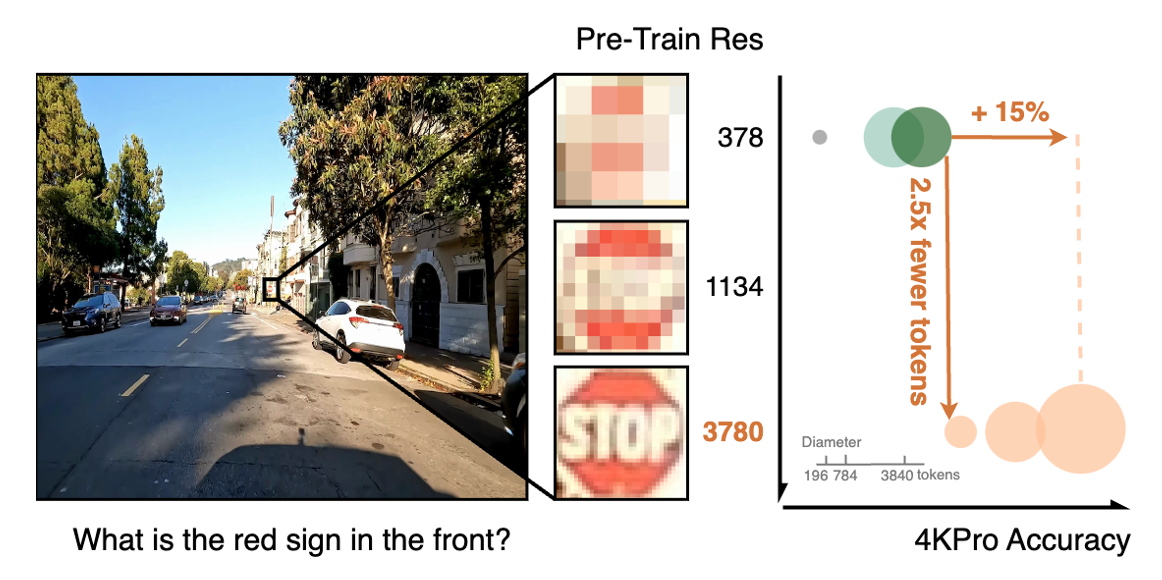 Pre-Train Res

STOP

378

1134

3780

+ 15%

2.5x fewer tokens

Diameter

196 784 3840 tokens

What is the red sign in the front?

4KPro Accuracy